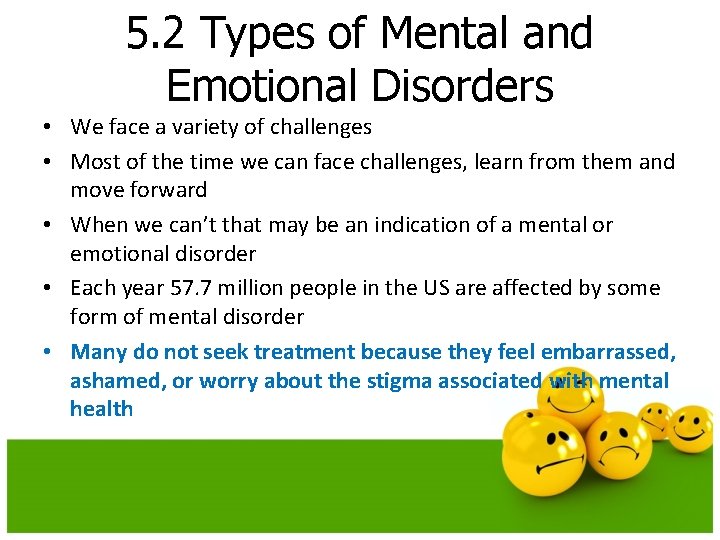 5.2 Types of Mental and Emotional Disorders

• We face a variety of challenges
• Most of the time we can face challenges, learn from them and move forward
• When we can't that may be an indication of a mental or emotional disorder
• Each year 57.7 million people in the US are affected by some form of mental disorder
• Many do not seek treatment because they feel embarrassed, ashamed, or worry about the stigma associated with mental health